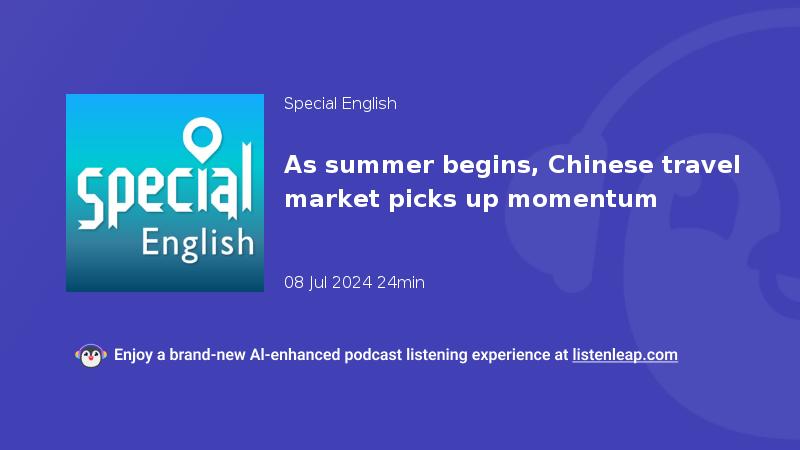 Special English

Special English

As summer begins, Chinese travel market picks up momentum

08 Jul 2024 24min

Enjoy a brand-new AI-enhanced podcast listening experience at listenleap.com